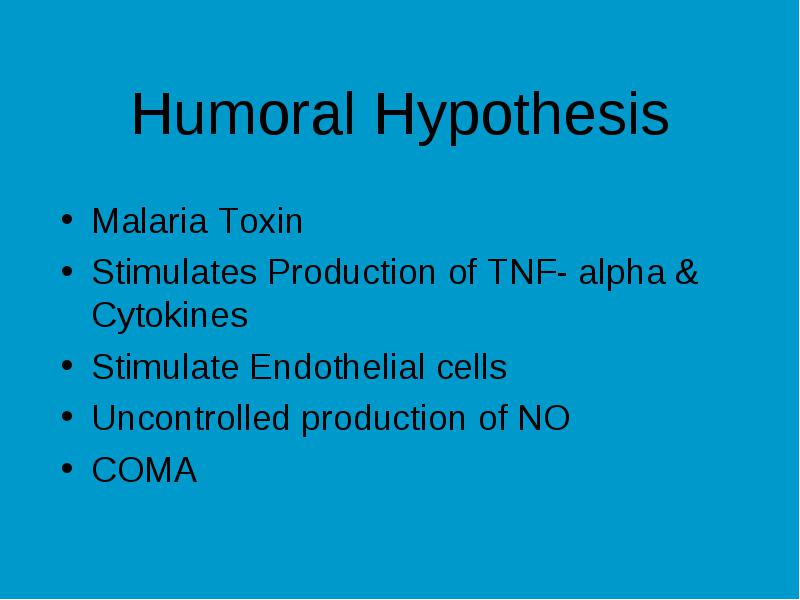 Humoral Hypothesis

• Malaria Toxin
• Stimulates Production of TNF- alpha & Cytokines
• Stimulate Endothelial cells
• Uncontrolled production of NO
• COMA